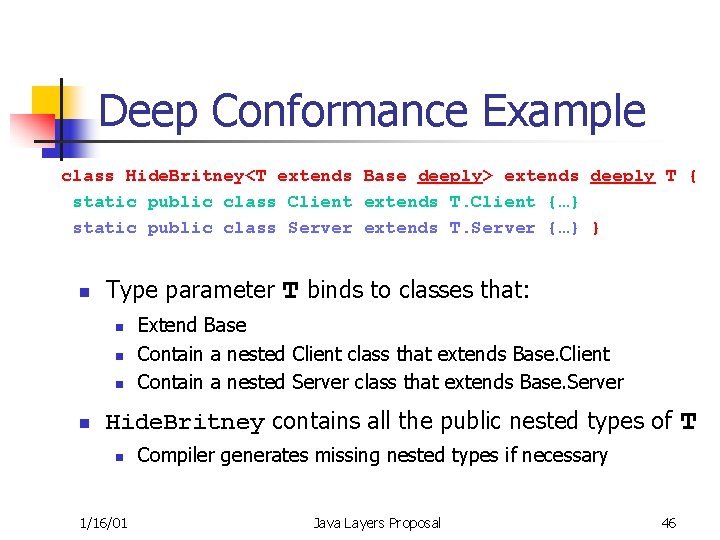 Deep Conformance Example

class HideBritney<T extends Base deeply> extends deeply T {
static public class Client extends T.Client {…}
static public class Server extends T.Server {…} }

- Type parameter T binds to classes that:
  - Extend Base
  - Contain a nested Client class that extends Base.Client
  - Contain a nested Server class that extends Base.Server
- HideBritney contains all the public nested types of T
  - Compiler generates missing nested types if necessary

1/16/01 Java Layers Proposal 46